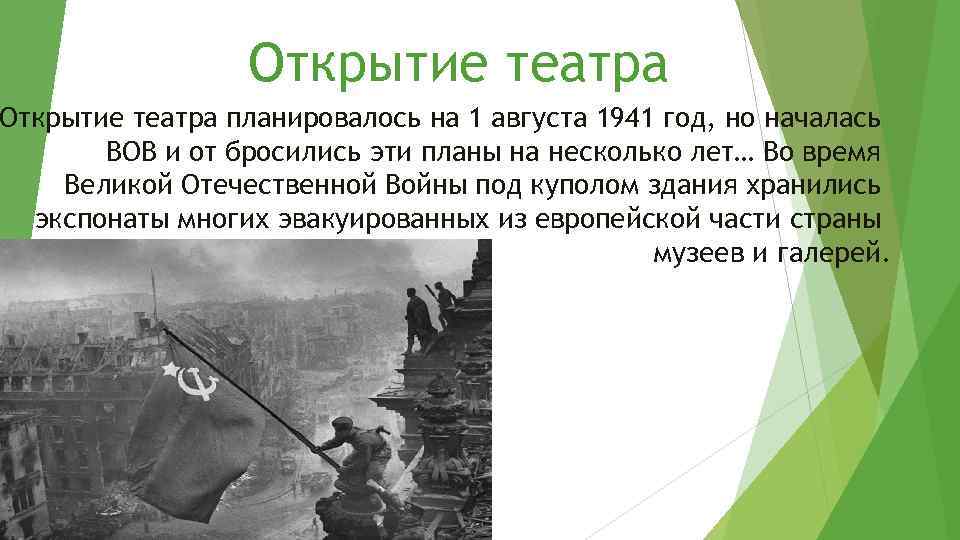 Открытие театра

Открытие театра планировалось на 1 августа 1941 год, но началась ВОВ и от бросились эти планы на несколько лет… Во время Великой Отечественной Войны под куполом здания хранились экспонаты многих эвакуированных из европейской части страны музеев и галерей.